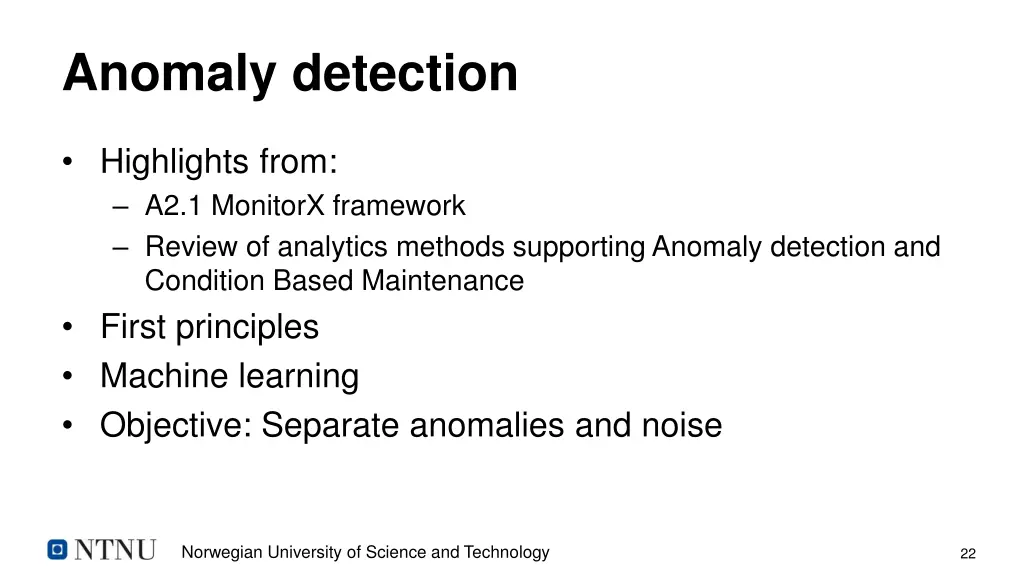 Anomaly detection

• Highlights from:
– A2.1 MonitorX framework
– Review of analytics methods supporting Anomaly detection and Condition Based Maintenance
• First principles
• Machine learning
• Objective: Separate anomalies and noise

NTNU Norwegian University of Science and Technology 22